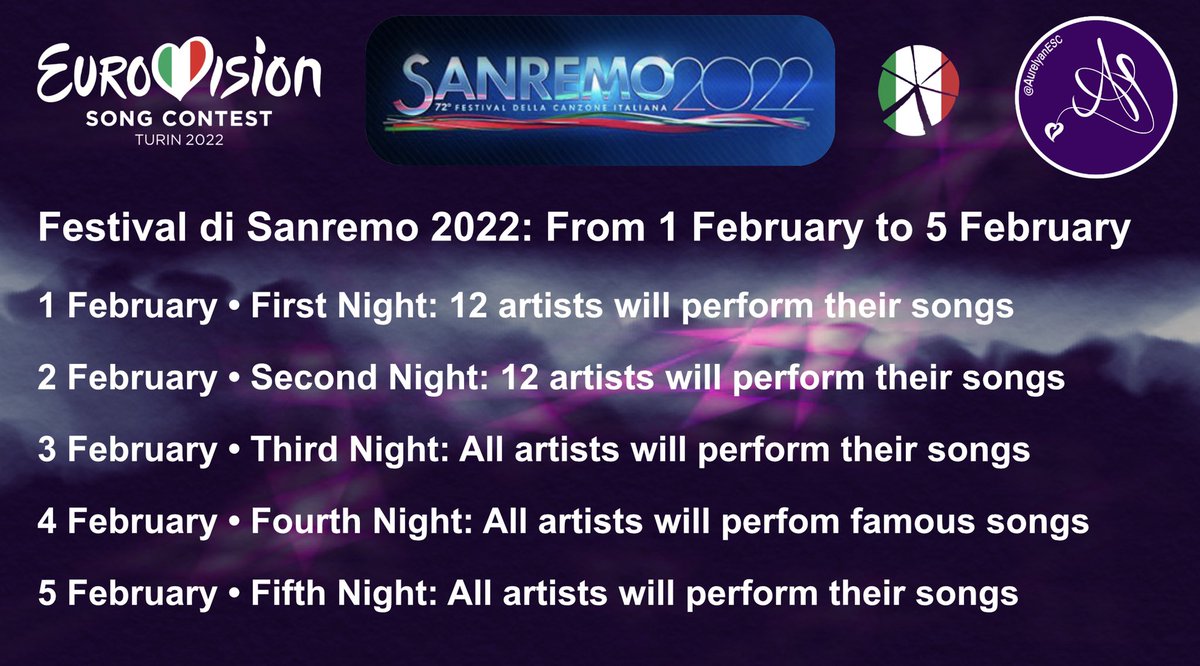 EUROVISION
SONG CONTEST
TURIN 2022

SANREMO 2022
72° FESTIVAL DELLA CANZONE ITALIANA

@AurelyanESC

Festival di Sanremo 2022: From 1 February to 5 February

1 February • First Night: 12 artists will perform their songs

2 February • Second Night: 12 artists will perform their songs

3 February • Third Night: All artists will perform their songs

4 February • Fourth Night: All artists will perfom famous songs

5 February • Fifth Night: All artists will perform their songs